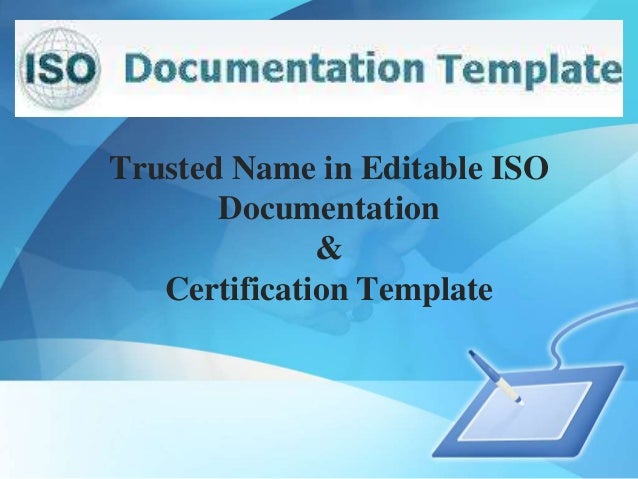 ISO Documentation Template

Trusted Name in Editable ISO Documentation
&
Certification Template